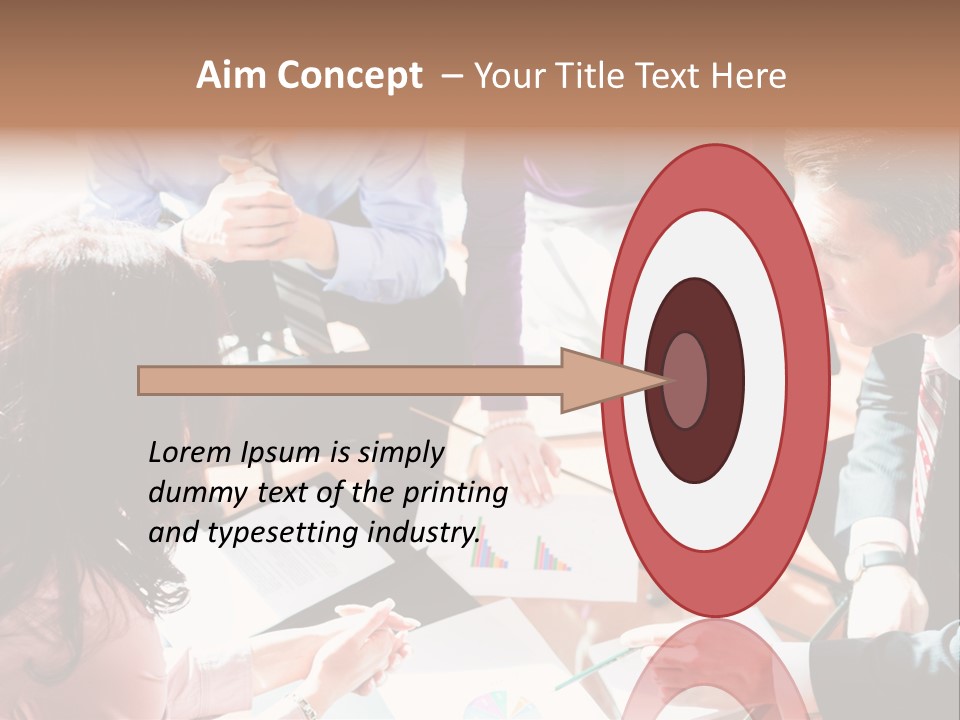 Aim Concept – Your Title Text Here

Lorem Ipsum is simply dummy text of the printing and typesetting industry.